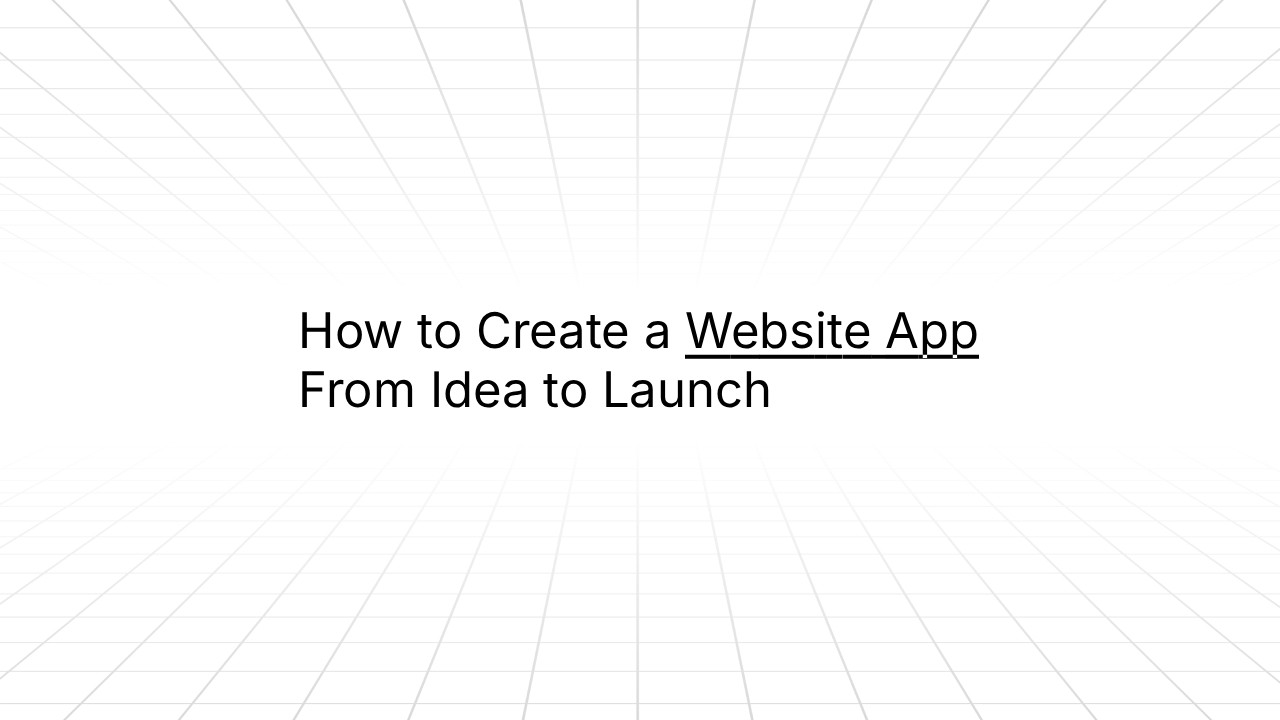 How to Create a Website App
From Idea to Launch